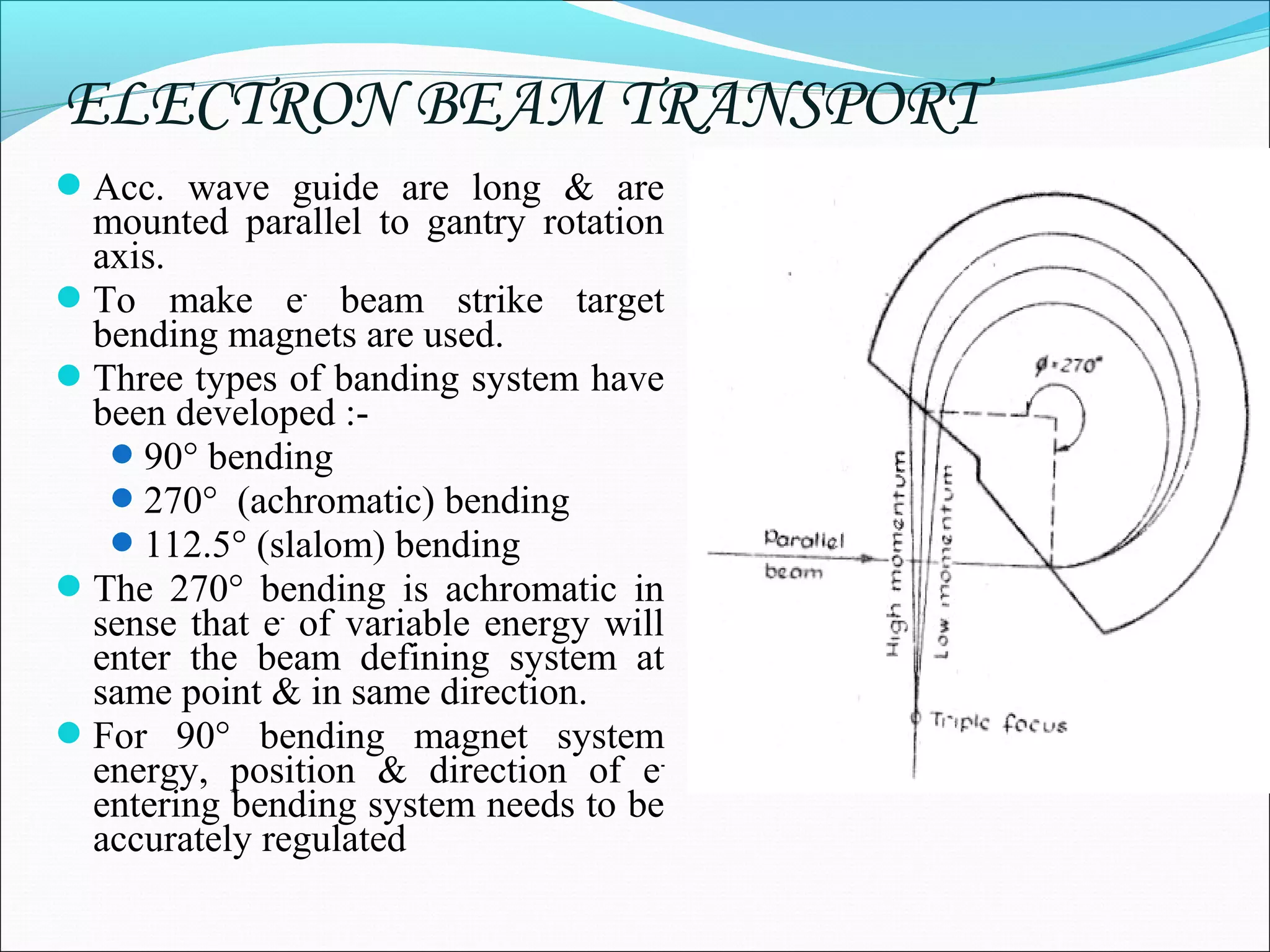 ELECTRON BEAM TRANSPORT

Acc. wave guide are long & are mounted parallel to gantry rotation axis.

To make $e^-$ beam strike target bending magnets are used.

Three types of banding system have been developed :-

90° bending

270° (achromatic) bending

112.5° (slalom) bending

The 270° bending is achromatic in sense that $e^-$ of variable energy will enter the beam defining system at same point & in same direction.

For 90° bending magnet system energy, position & direction of $e^-$ entering bending system needs to be accurately regulated

$\phi = 270°$

Parallel beam

High momentum

Low momentum

Triple focus